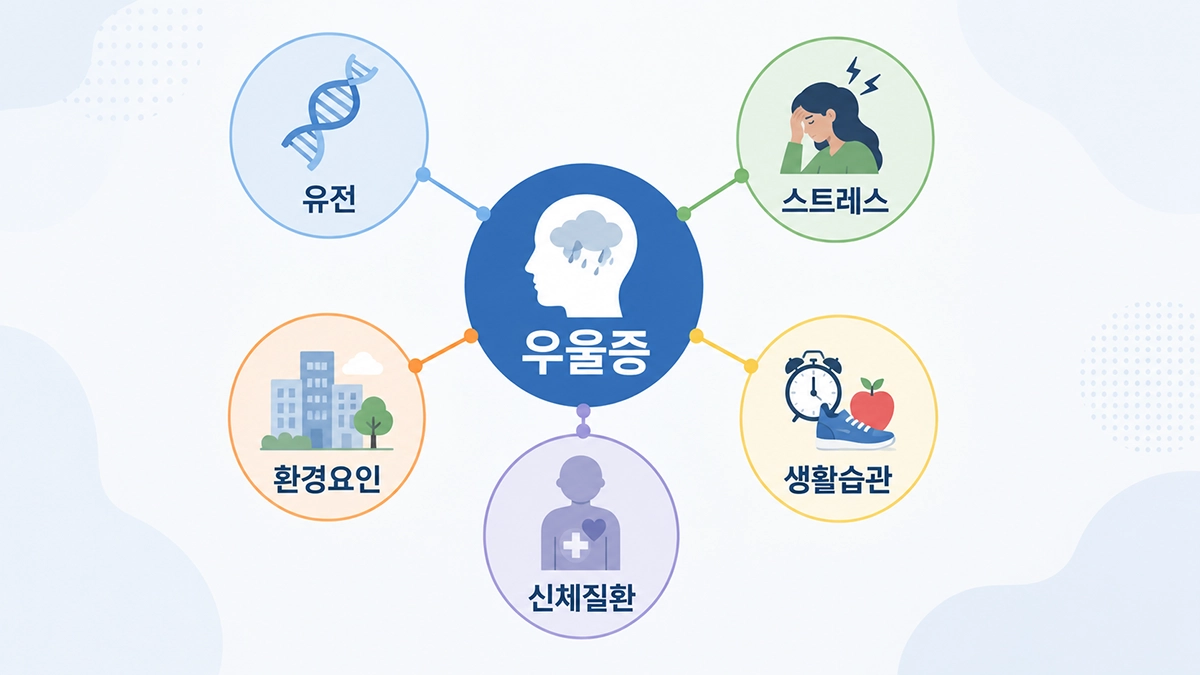 유전

스트레스

우울증

환경요인

생활습관

신체질환